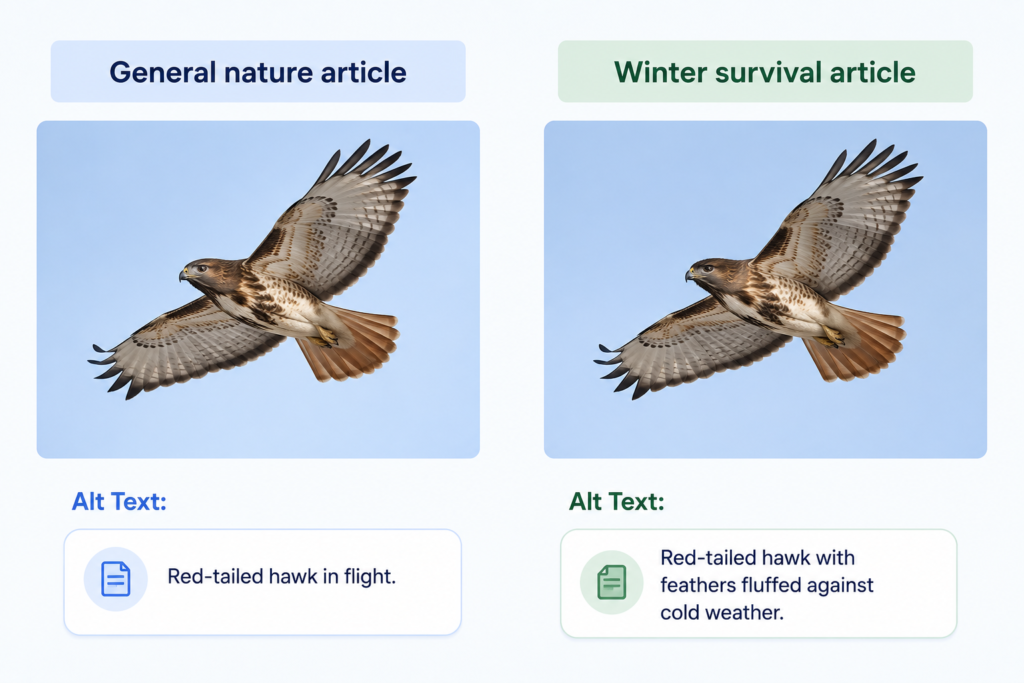 General nature article

Alt Text:

Red-tailed hawk in flight.

Winter survival article

Alt Text:

Red-tailed hawk with feathers fluffed against cold weather.